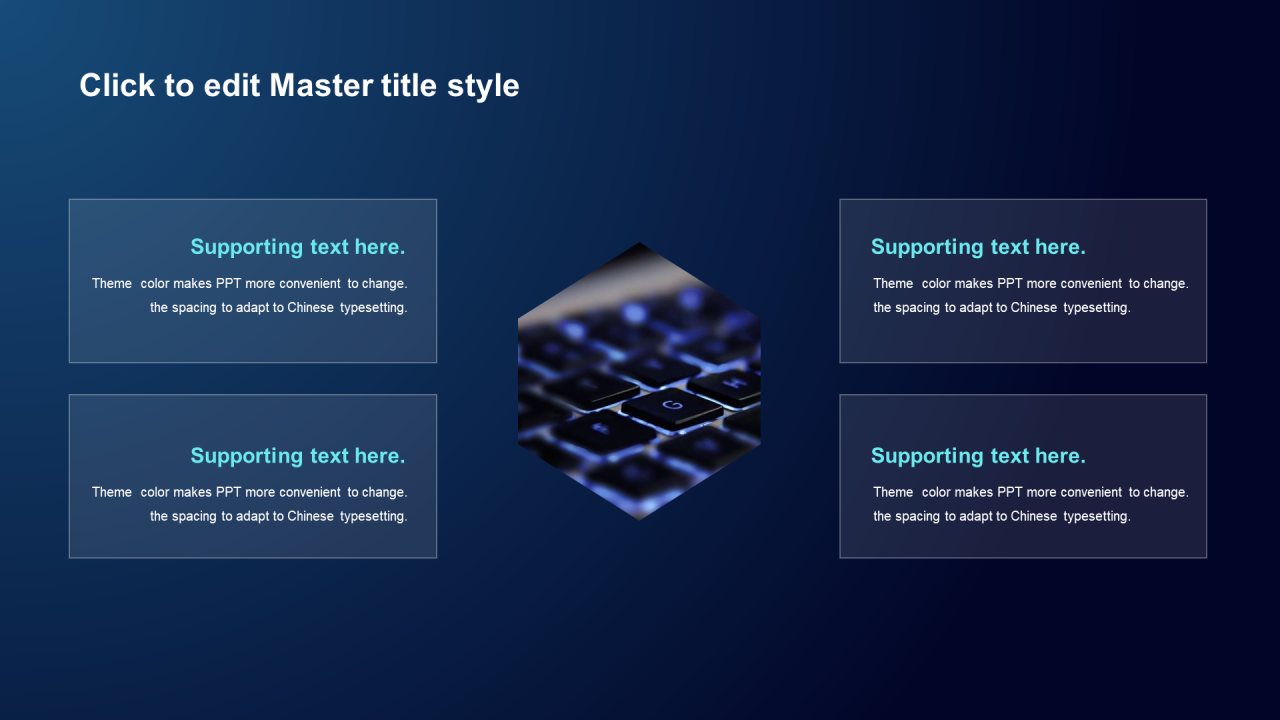 Click to edit Master title style

Supporting text here.
Theme color makes PPT more convenient to change. the spacing to adapt to Chinese typesetting.

Supporting text here.
Theme color makes PPT more convenient to change. the spacing to adapt to Chinese typesetting.

G

Supporting text here.
Theme color makes PPT more convenient to change. the spacing to adapt to Chinese typesetting.

Supporting text here.
Theme color makes PPT more convenient to change. the spacing to adapt to Chinese typesetting.